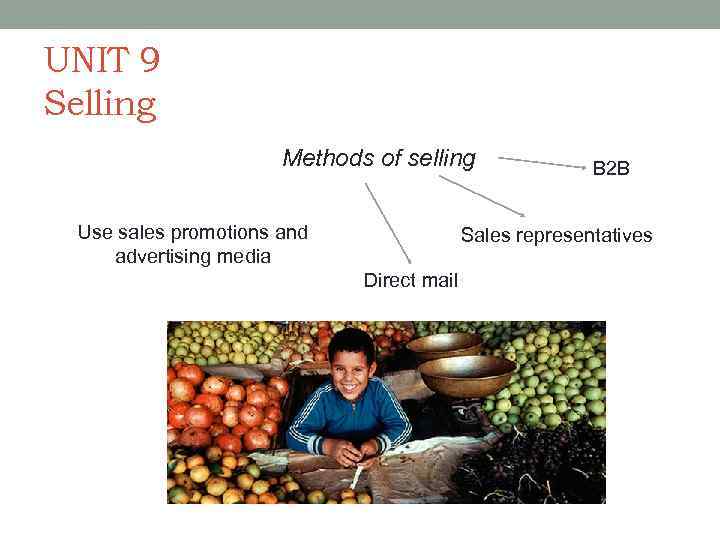 UNIT 9
Selling

Methods of selling

B2B

Use sales promotions and advertising media

Sales representatives

Direct mail